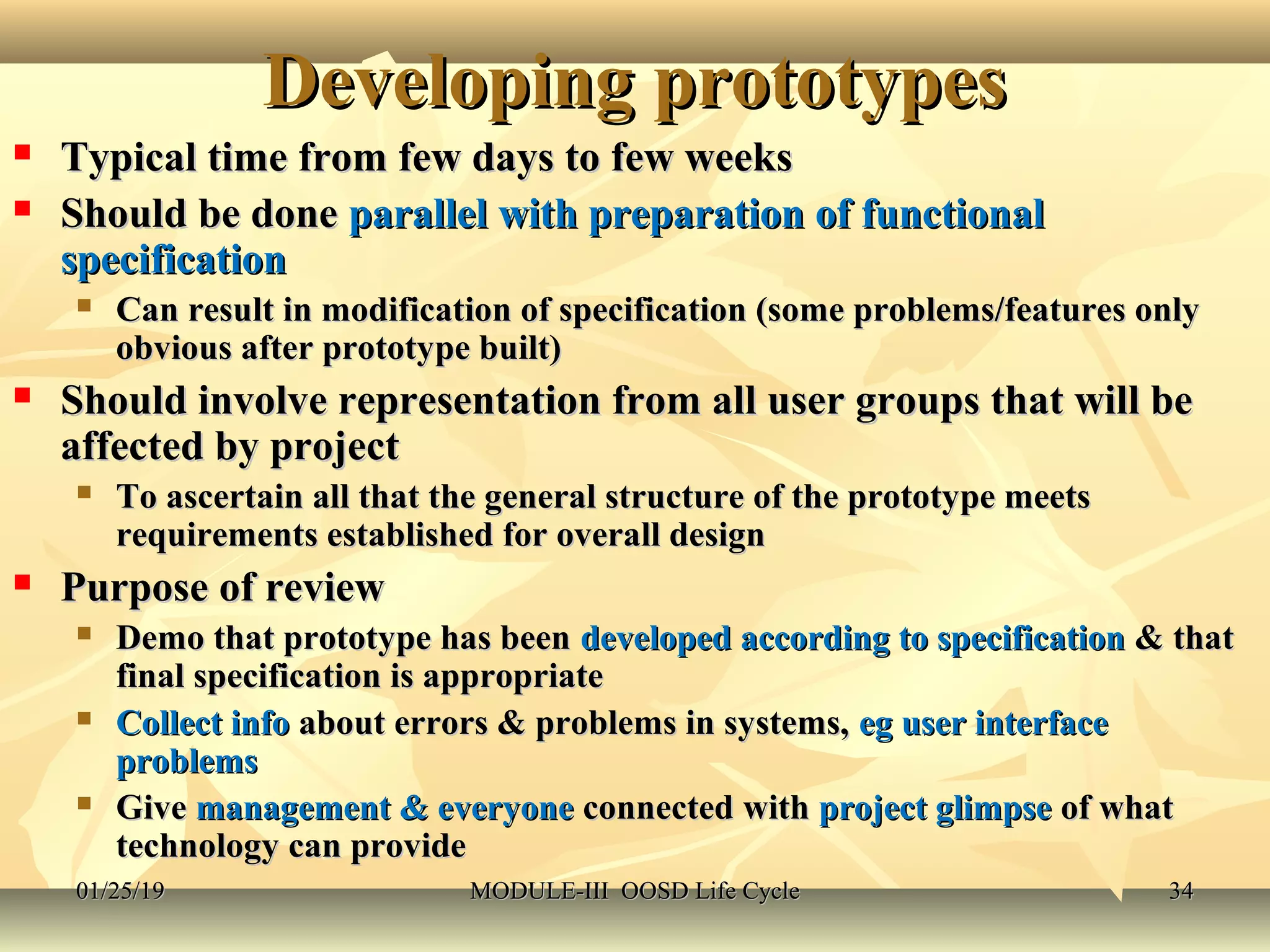 Developing prototypes

- Typical time from few days to few weeks
- Should be done parallel with preparation of functional specification
  - Can result in modification of specification (some problems/features only obvious after prototype built)
- Should involve representation from all user groups that will be affected by project
  - To ascertain all that the general structure of the prototype meets requirements established for overall design
- Purpose of review
  - Demo that prototype has been developed according to specification & that final specification is appropriate
  - Collect info about errors & problems in systems, eg user interface problems
  - Give management & everyone connected with project glimpse of what technology can provide

01/25/19 MODULE-III OOSD Life Cycle 34